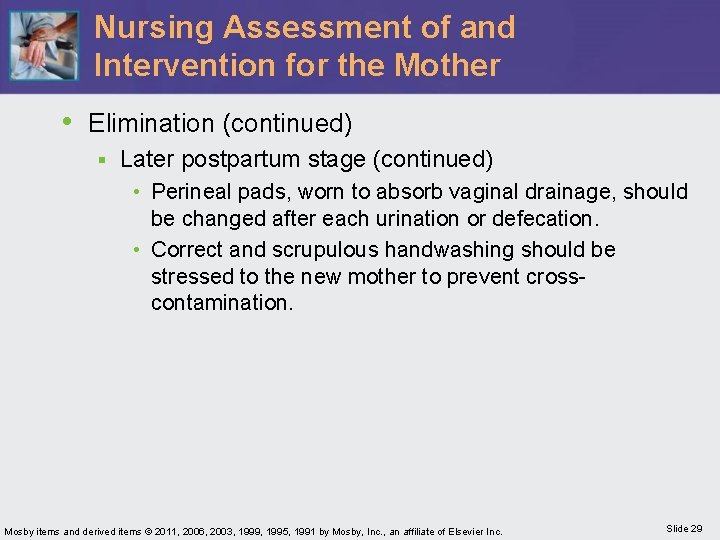 Nursing Assessment of and Intervention for the Mother

• Elimination (continued)
  ▪ Later postpartum stage (continued)
    • Perineal pads, worn to absorb vaginal drainage, should be changed after each urination or defecation.
    • Correct and scrupulous handwashing should be stressed to the new mother to prevent cross-contamination.

Mosby items and derived items © 2011, 2006, 2003, 1999, 1995, 1991 by Mosby, Inc., an affiliate of Elsevier Inc.

Slide 29